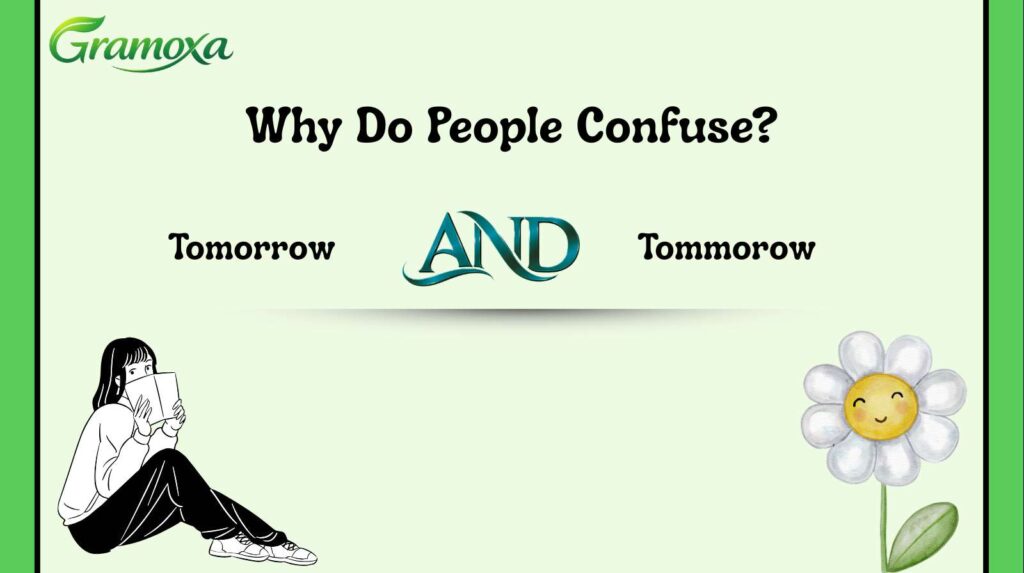 Gramoxa

Why Do People Confuse?

Tomorrow AND Tommorow